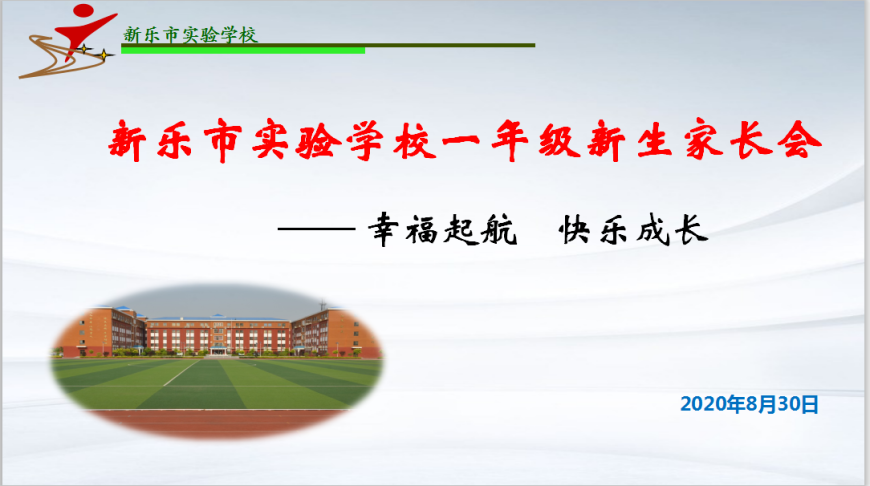 新乐市实验学校

新乐市实验学校一年级新生家长会

—— 幸福起航 快乐成长

2020年8月30日